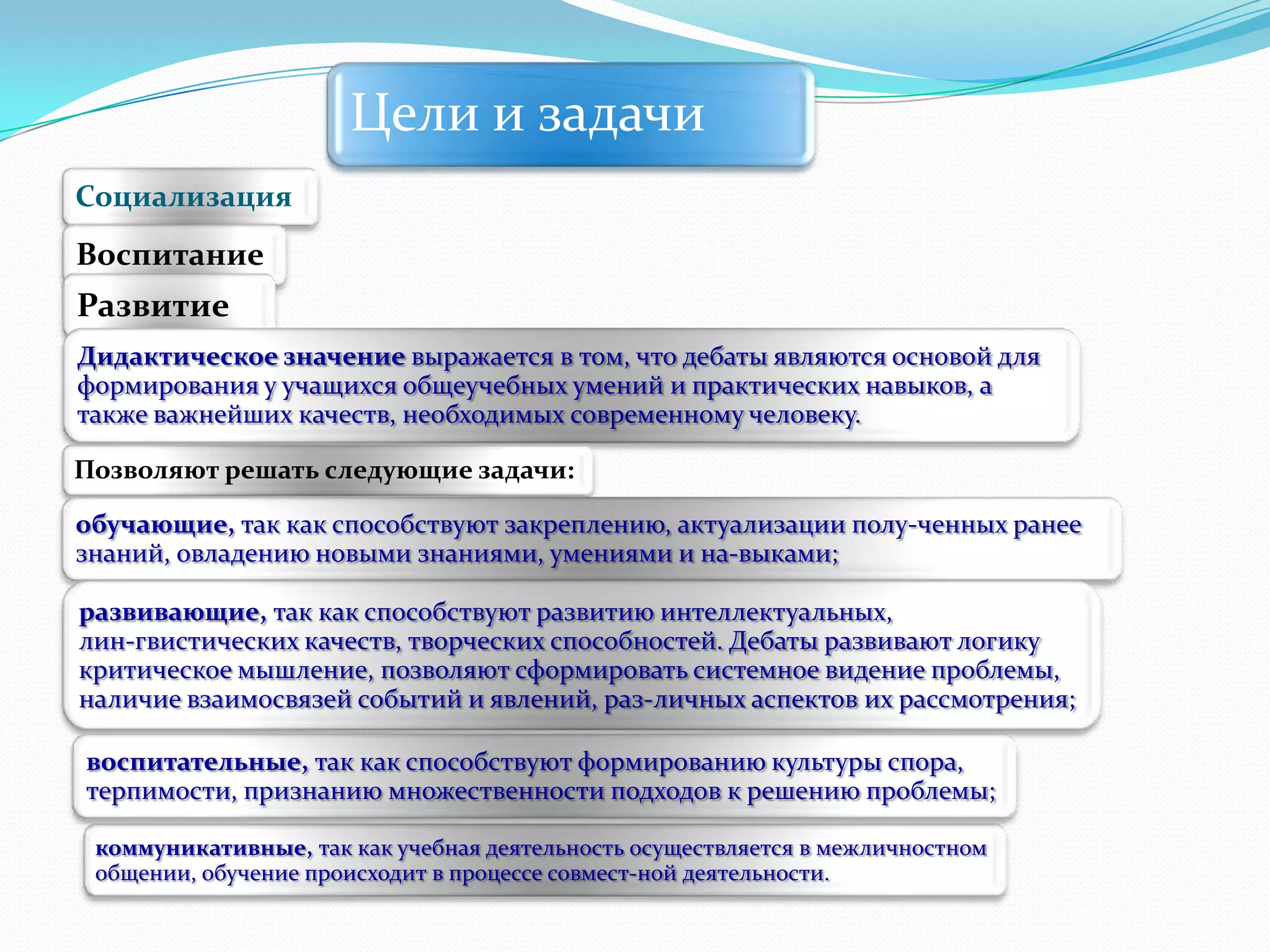 Цели и задачи

Социализация

Воспитание

Развитие

Дидактическое значение выражается в том, что дебаты являются основой для формирования у учащихся общеучебных умений и практических навыков, а также важнейших качеств, необходимых современному человеку.

Позволяют решать следующие задачи:

обучающие, так как способствуют закреплению, актуализации полу-ченных ранее знаний, овладению новыми знаниями, умениями и на-выками;

развивающие, так как способствуют развитию интеллектуальных, лин-гвистических качеств, творческих способностей. Дебаты развивают логику критическое мышление, позволяют сформировать системное видение проблемы, наличие взаимосвязей событий и явлений, раз-личных аспектов их рассмотрения;

воспитательные, так как способствуют формированию культуры спора, терпимости, признанию множественности подходов к решению проблемы;

коммуникативные, так как учебная деятельность осуществляется в межличностном общении, обучение происходит в процессе совмест-ной деятельности.